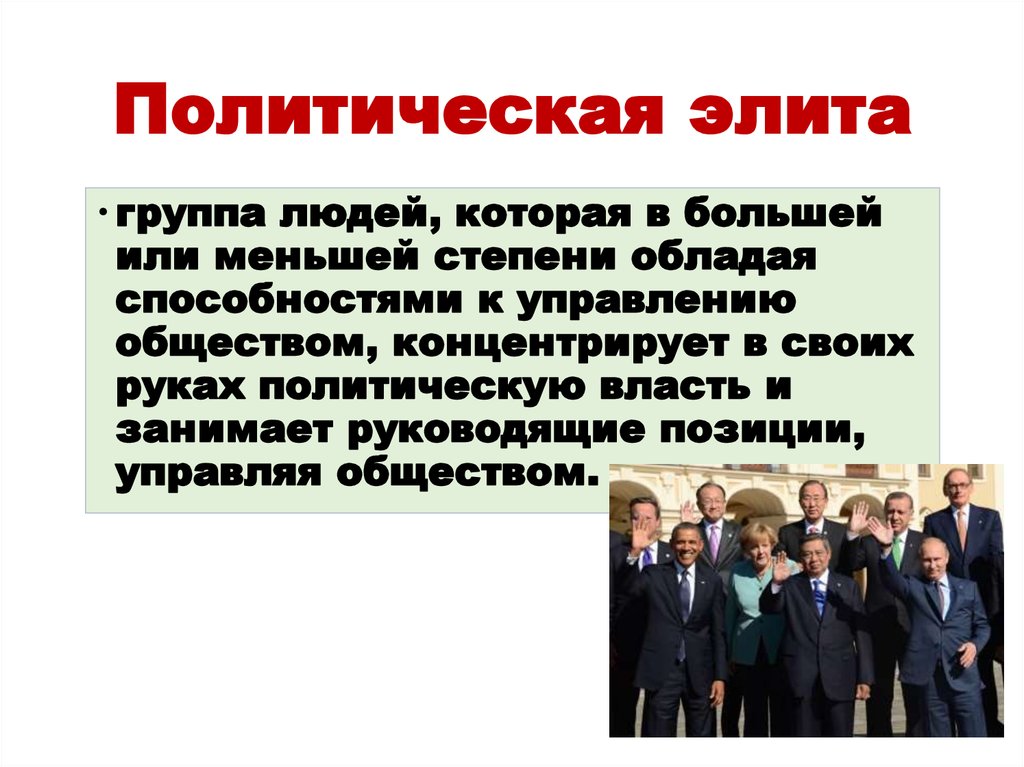 Политическая элита

• группа людей, которая в большей или меньшей степени обладая способностями к управлению обществом, концентрирует в своих руках политическую власть и занимает руководящие позиции, управляя обществом.